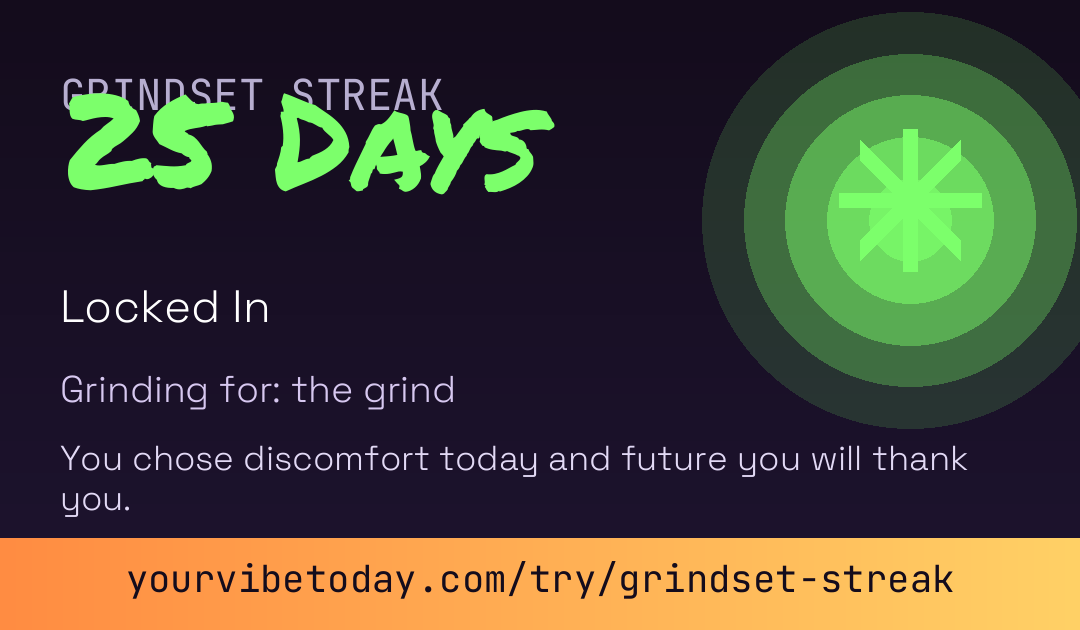 GRINDSET STREAK
25 DAYS

Locked In

Grinding for: the grind

You chose discomfort today and future you will thank you.

yourvibetoday.com/try/grindset-streak